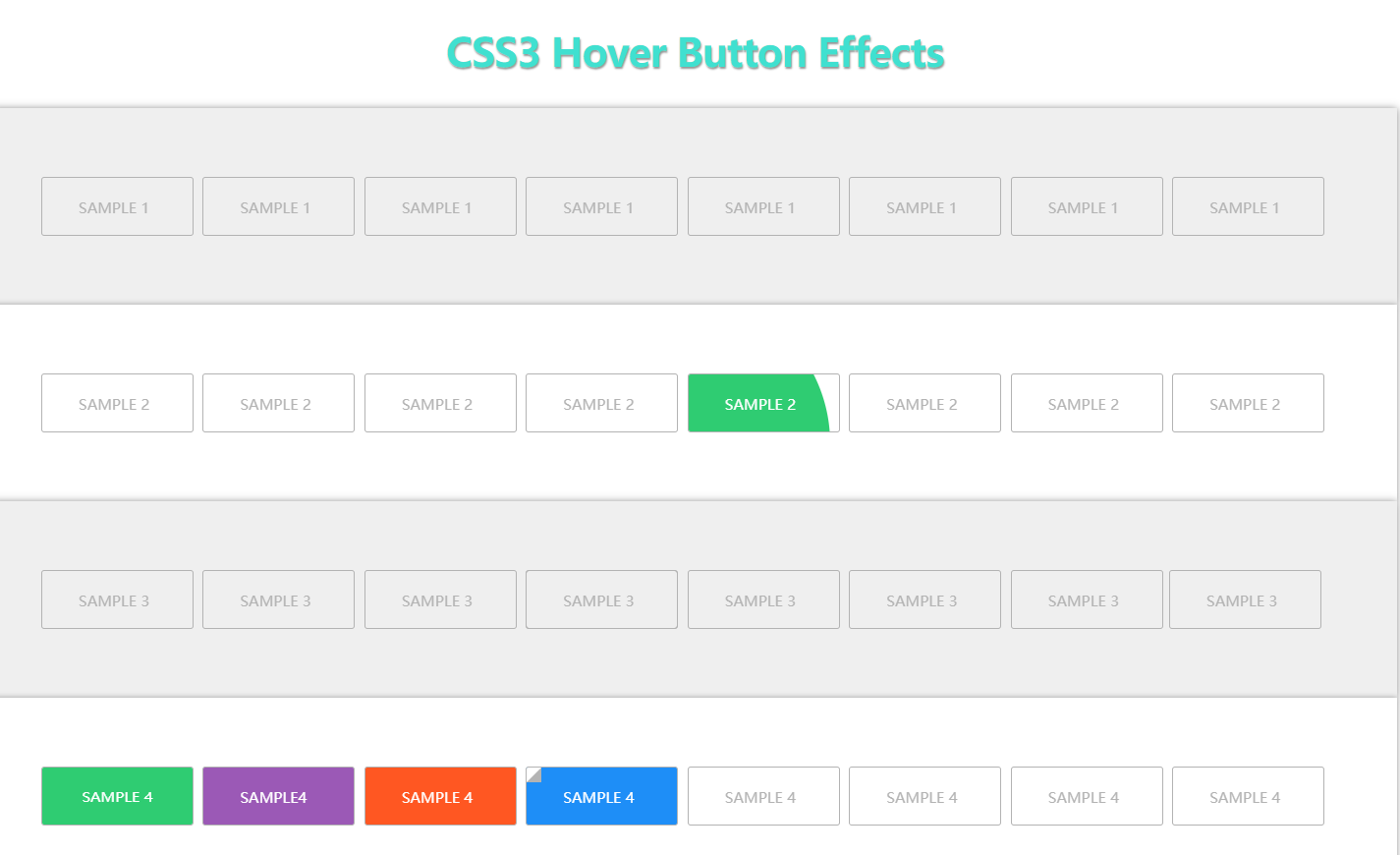 CSS3 Hover Button Effects

SAMPLE 1 SAMPLE 1 SAMPLE 1 SAMPLE 1 SAMPLE 1 SAMPLE 1 SAMPLE 1 SAMPLE 1

SAMPLE 2 SAMPLE 2 SAMPLE 2 SAMPLE 2 SAMPLE 2 SAMPLE 2 SAMPLE 2 SAMPLE 2

SAMPLE 3 SAMPLE 3 SAMPLE 3 SAMPLE 3 SAMPLE 3 SAMPLE 3 SAMPLE 3 SAMPLE 3

SAMPLE 4 SAMPLE4 SAMPLE 4 SAMPLE 4 SAMPLE 4 SAMPLE 4 SAMPLE 4 SAMPLE 4